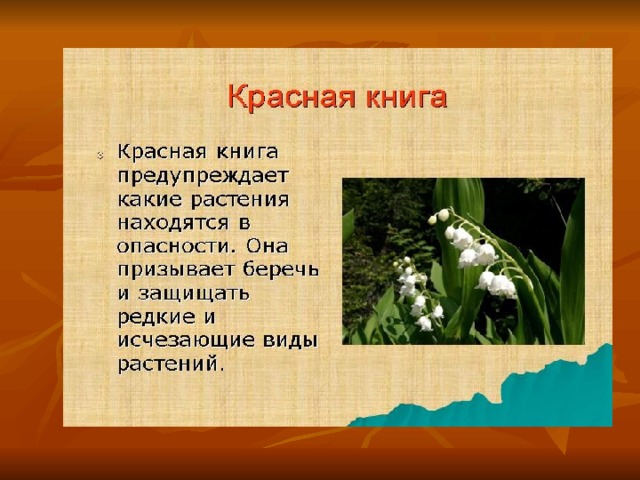 Красная книга

Красная книга предупреждает какие растения находятся в опасности. Она призывает беречь и защищать редкие и исчезающие виды растений.